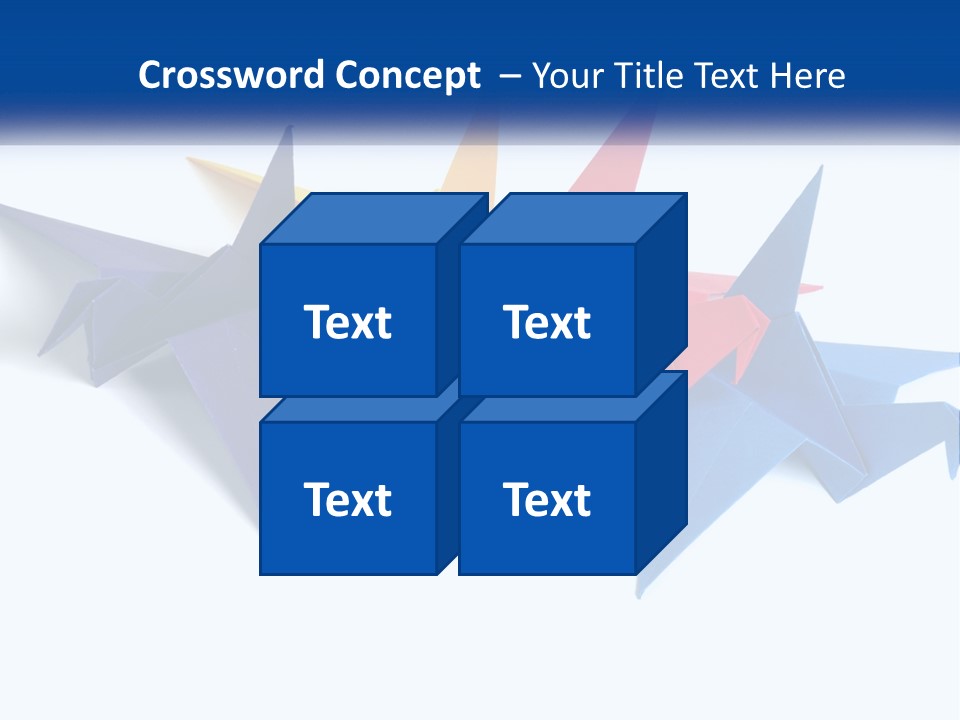 Crossword Concept – Your Title Text Here

Text

Text

Text

Text